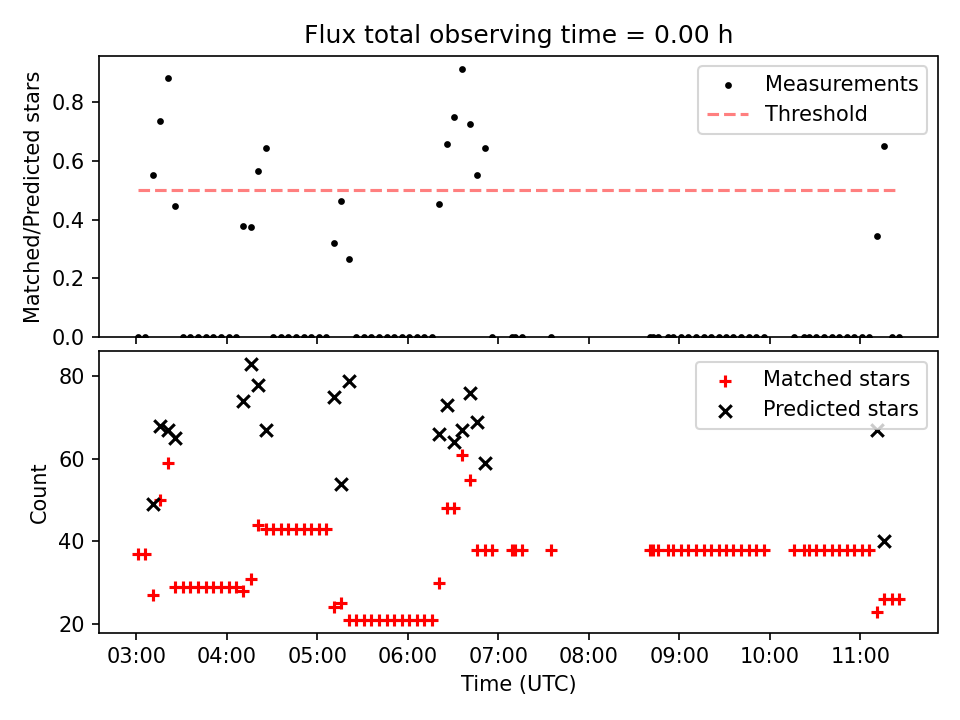 Flux total observing time = 0.00 h

Matched/Predicted stars

0.8
0.6
0.4
0.2
0.0

Measurements
Threshold

Count

80
60
40
20

Matched stars
Predicted stars

03:00 04:00 05:00 06:00 07:00 08:00 09:00 10:00 11:00

Time (UTC)